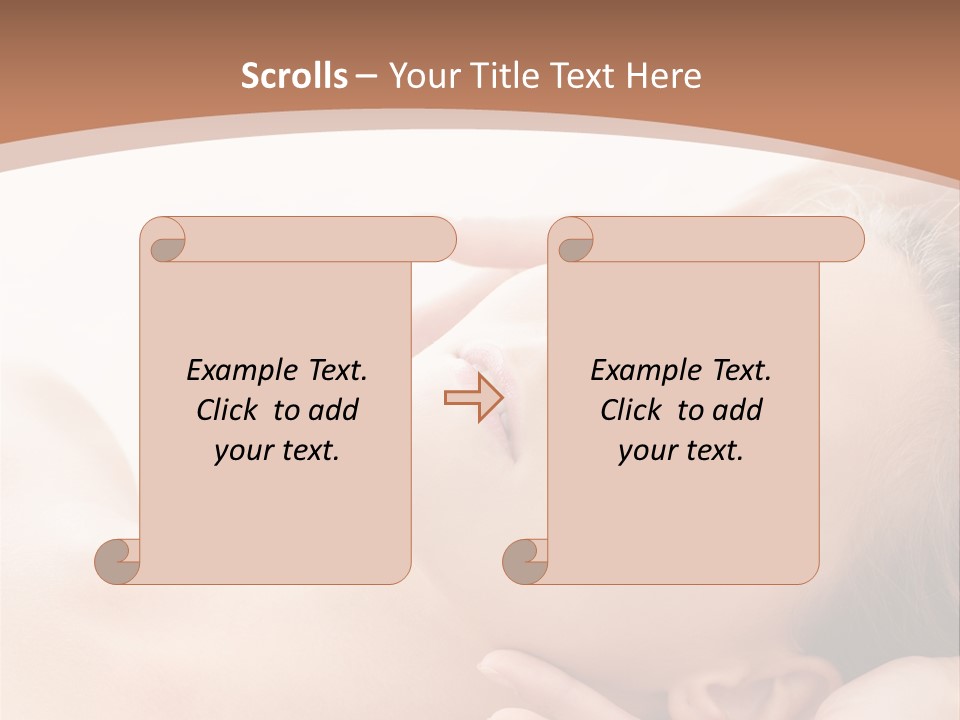 Scrolls – Your Title Text Here

Example Text. Click to add your text.

Example Text. Click to add your text.